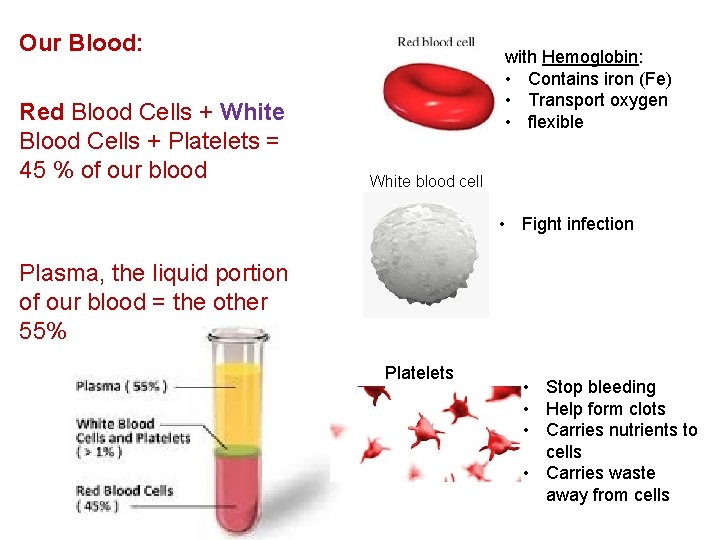 Our Blood:

Red Blood Cells + White Blood Cells + Platelets = 45 % of our blood

Plasma, the liquid portion of our blood = the other 55%

Plasma ( 55% )

White Blood Cells and Platelets ( > 1% )

Red Blood Cells ( 45% )

Red blood cell

with Hemoglobin:
• Contains iron (Fe)
• Transport oxygen
• flexible

White blood cell

• Fight infection

Platelets

• Stop bleeding
• Help form clots
• Carries nutrients to cells
• Carries waste away from cells